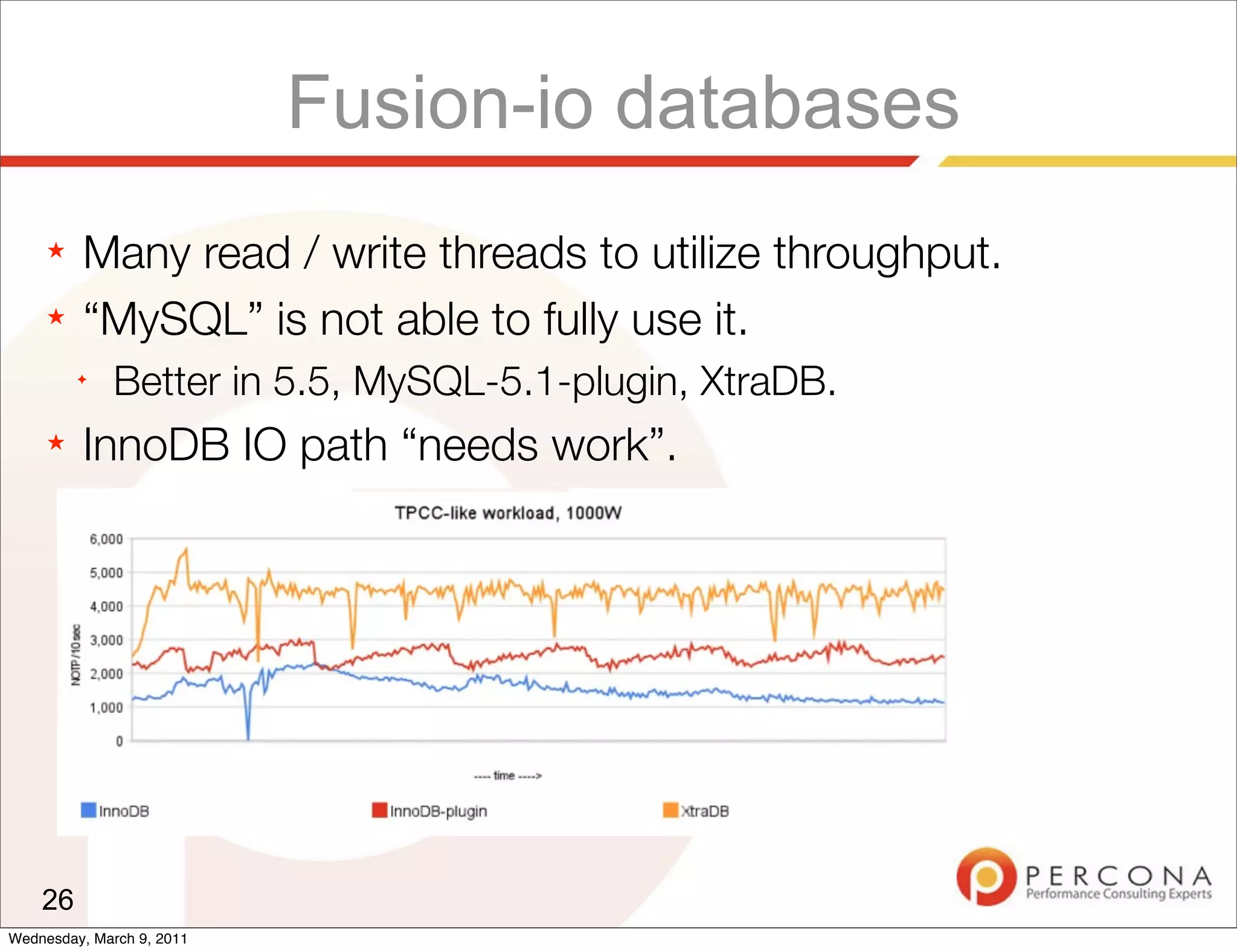 Fusion-io databases

★ Many read / write threads to utilize throughput.

★ “MySQL” is not able to fully use it.

✦ Better in 5.5, MySQL-5.1-plugin, XtraDB.

★ InnoDB IO path “needs work”.

TPCC-like workload, 1000W

NOTP/10 sec

6,000
5,000
4,000
3,000
2,000
1,000
0

---- time ---->

InnoDB
InnoDB-plugin
XtraDB

26

PERCONA
Performance Consulting Experts

Wednesday, March 9, 2011